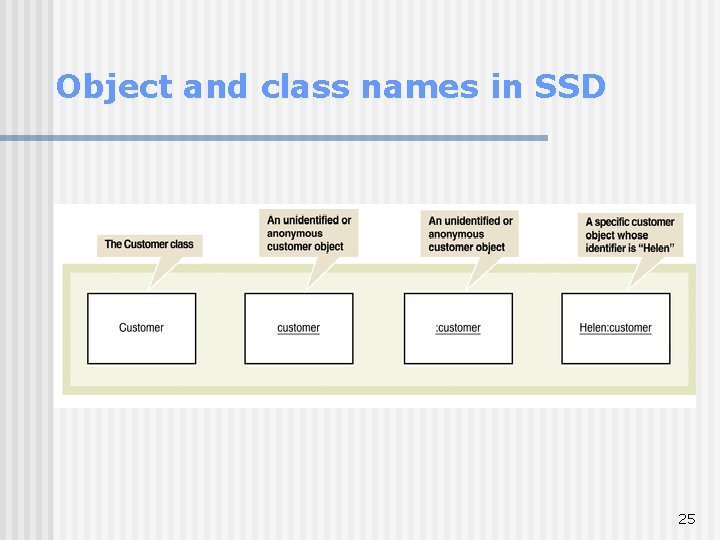 Object and class names in SSD

The Customer class

An unidentified or anonymous customer object

An unidentified or anonymous customer object

A specific customer object whose identifier is "Helen"

Customer

customer

:customer

Helen:customer

25